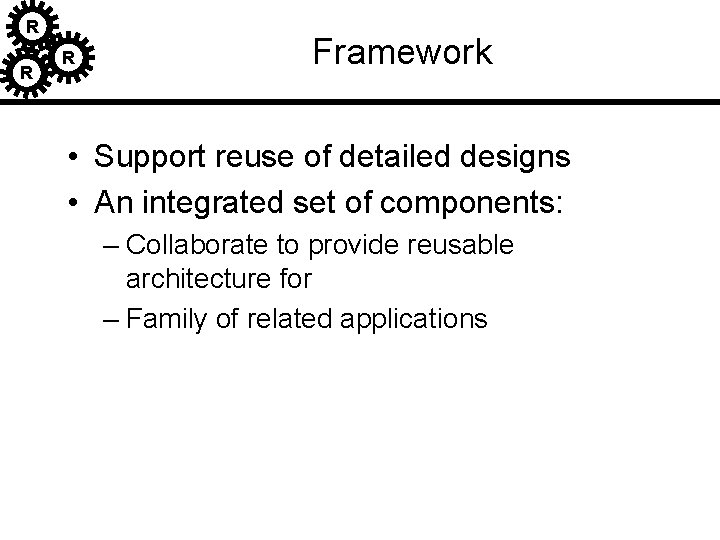 R
R
R

Framework

• Support reuse of detailed designs
• An integrated set of components:
– Collaborate to provide reusable architecture for
– Family of related applications